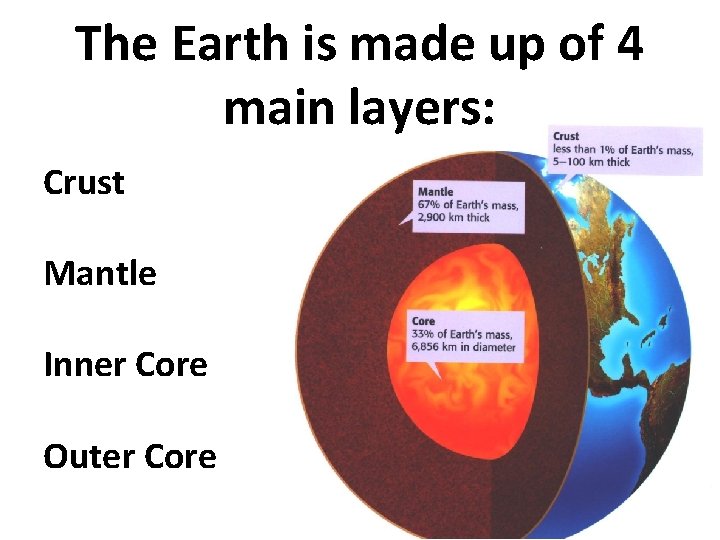 The Earth is made up of 4 main layers:

Crust

Mantle

Inner Core

Outer Core

Crust
less than 1% of Earth's mass,
5–100 km thick

Mantle
67% of Earth's mass,
2,900 km thick

Core
33% of Earth's mass,
6,856 km in diameter